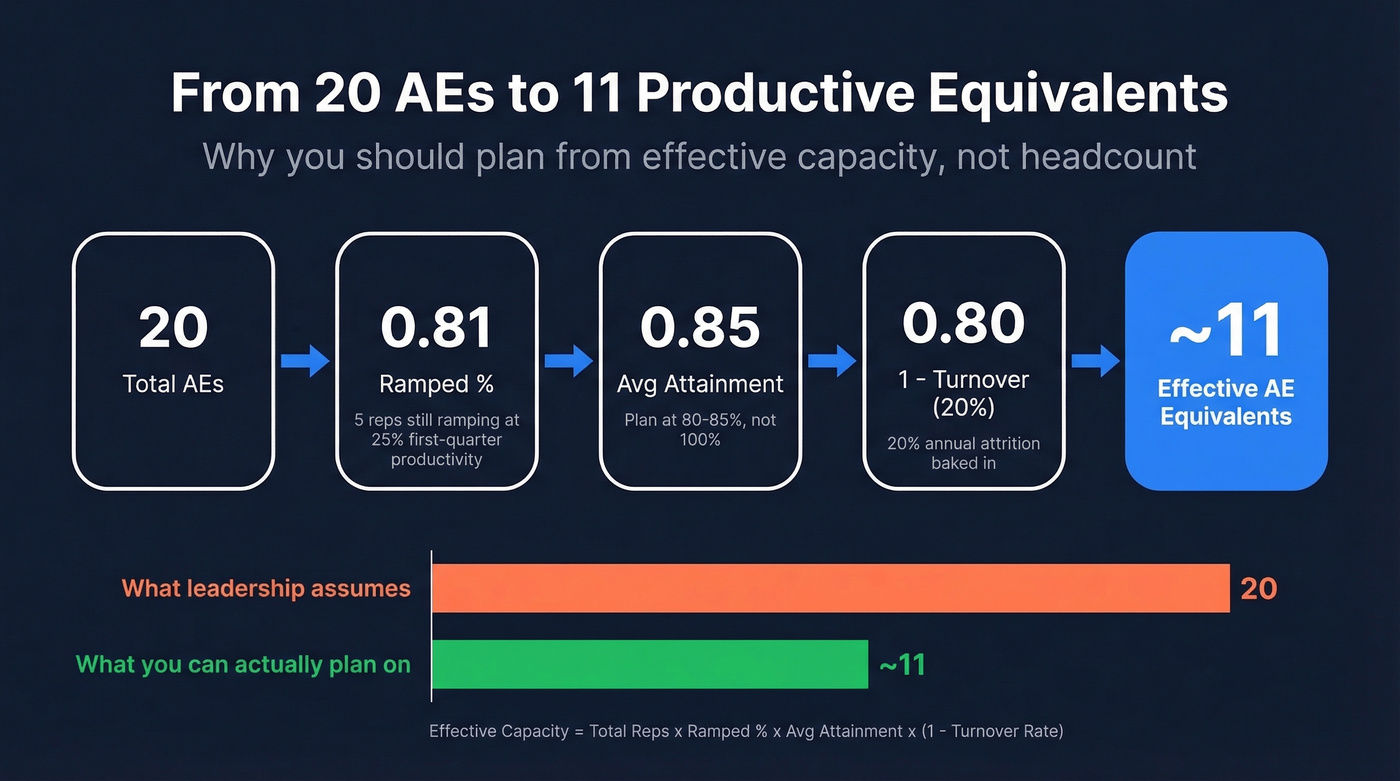 From 20 AEs to 11 Productive Equivalents

Why you should plan from effective capacity, not headcount

20
Total AEs

0.81
Ramped %
5 reps still ramping at 25% first-quarter productivity

0.85
Avg Attainment
Plan at 80-85%, not 100%

0.80
1 - Turnover (20%)
20% annual attrition baked in

~11
Effective AE Equivalents

What leadership assumes
20

What you can actually plan on
~11

Effective Capacity = Total Reps x Ramped % x Avg Attainment x (1 - Turnover Rate)